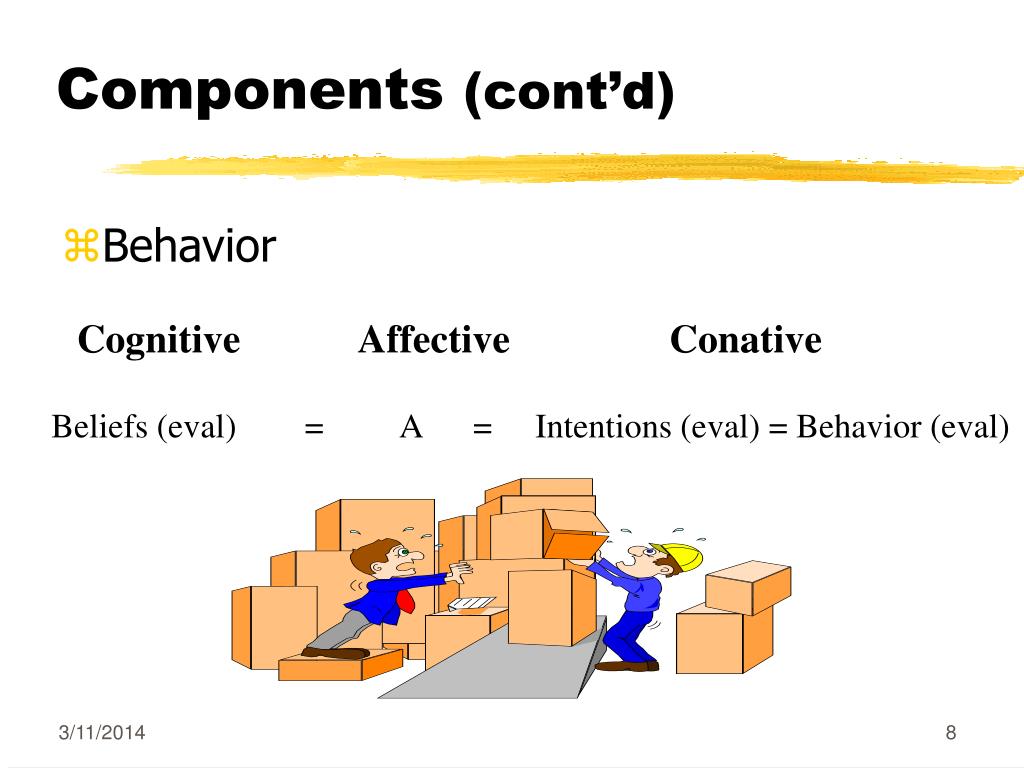 Components (cont'd)

⌘Behavior

Cognitive Affective Conative

Beliefs (eval) = A = Intentions (eval) = Behavior (eval)

3/11/2014

8